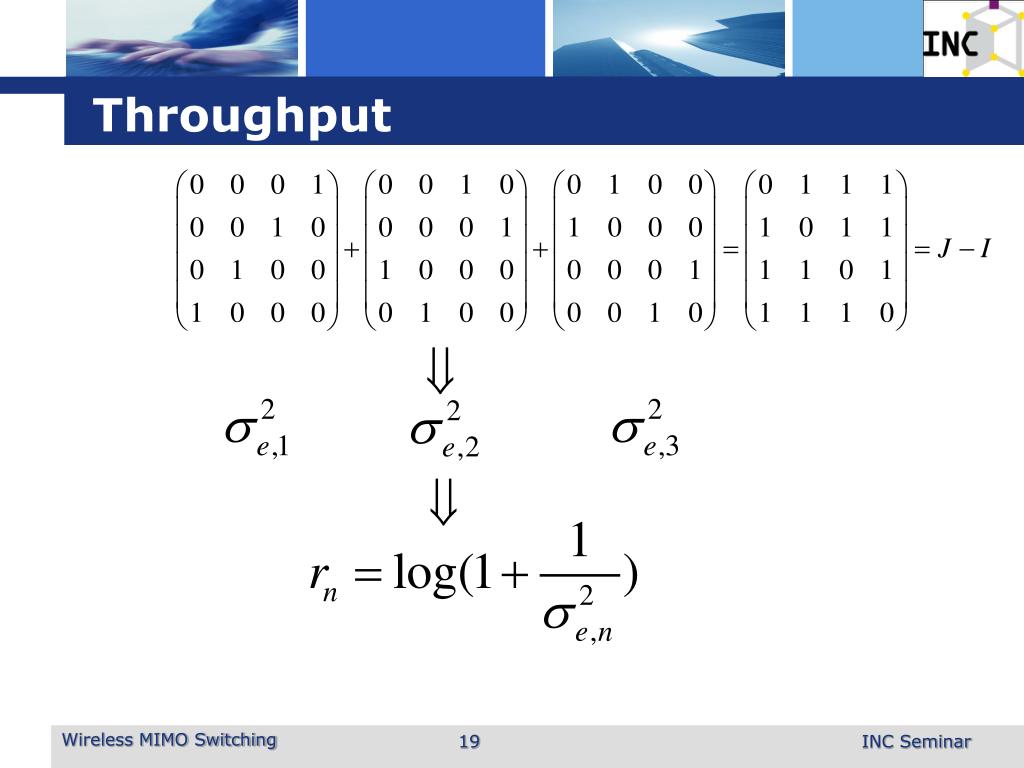 INC

Throughput

$\begin{pmatrix} 0 & 0 & 0 & 1 \\ 0 & 0 & 1 & 0 \\ 0 & 1 & 0 & 0 \\ 1 & 0 & 0 & 0 \end{pmatrix} + \begin{pmatrix} 0 & 0 & 1 & 0 \\ 0 & 0 & 0 & 1 \\ 1 & 0 & 0 & 0 \\ 0 & 1 & 0 & 0 \end{pmatrix} + \begin{pmatrix} 0 & 1 & 0 & 0 \\ 1 & 0 & 0 & 0 \\ 0 & 0 & 0 & 1 \\ 0 & 0 & 1 & 0 \end{pmatrix} = \begin{pmatrix} 0 & 1 & 1 & 1 \\ 1 & 0 & 1 & 1 \\ 1 & 1 & 0 & 1 \\ 1 & 1 & 1 & 0 \end{pmatrix} = J - I$

$\Downarrow$

$\sigma_{e,1}^2$ $\sigma_{e,2}^2$ $\sigma_{e,3}^2$

$\Downarrow$

$r_n = \log(1 + \frac{1}{\sigma_{e,n}^2})$

Wireless MIMO Switching 19 INC Seminar